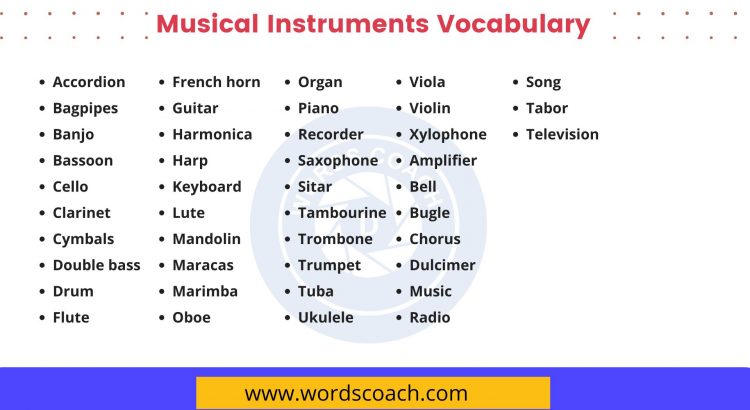 Musical Instruments Vocabulary

- Accordion
- Bagpipes
- Banjo
- Bassoon
- Cello
- Clarinet
- Cymbals
- Double bass
- Drum
- Flute

- French horn
- Guitar
- Harmonica
- Harp
- Keyboard
- Lute
- Mandolin
- Maracas
- Marimba
- Oboe

- Organ
- Piano
- Recorder
- Saxophone
- Sitar
- Tambourine
- Trombone
- Trumpet
- Tuba
- Ukulele

- Viola
- Violin
- Xylophone
- Amplifier
- Bell
- Bugle
- Chorus
- Dulcimer
- Music
- Radio

- Song
- Tabor
- Television

WORDSCOACH

www.wordscoach.com